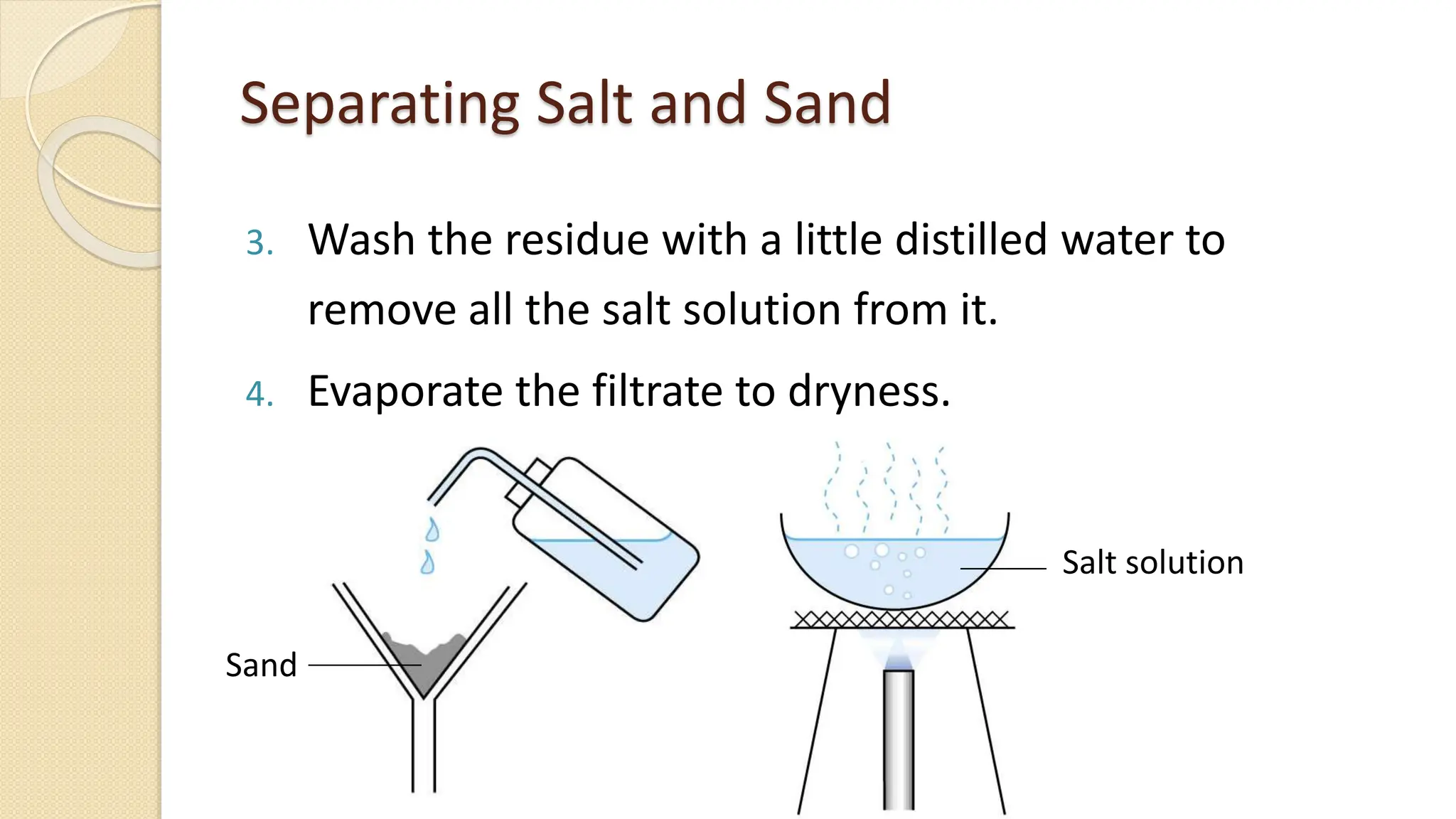 Separating Salt and Sand

3. Wash the residue with a little distilled water to remove all the salt solution from it.

4. Evaporate the filtrate to dryness.

Sand

Salt solution